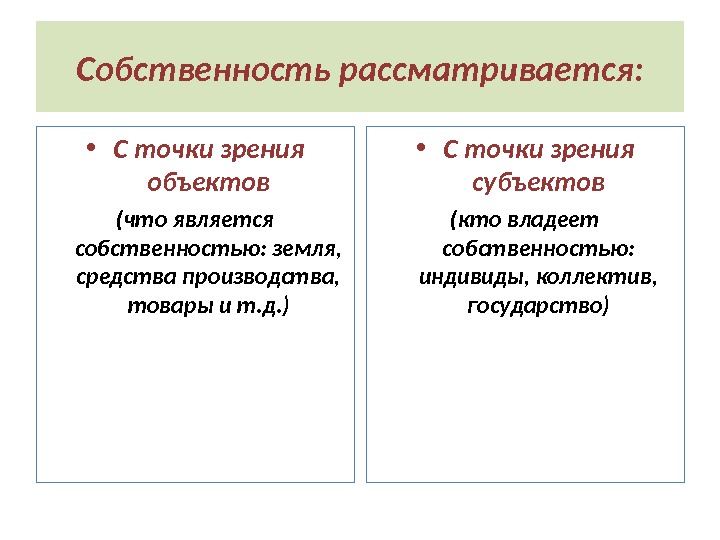 Собственность рассматривается:

• С точки зрения объектов

(что является собственностью: земля, средства производства, товары и т.д.)

• С точки зрения субъектов

(кто владеет собственностью: индивиды, коллектив, государство)